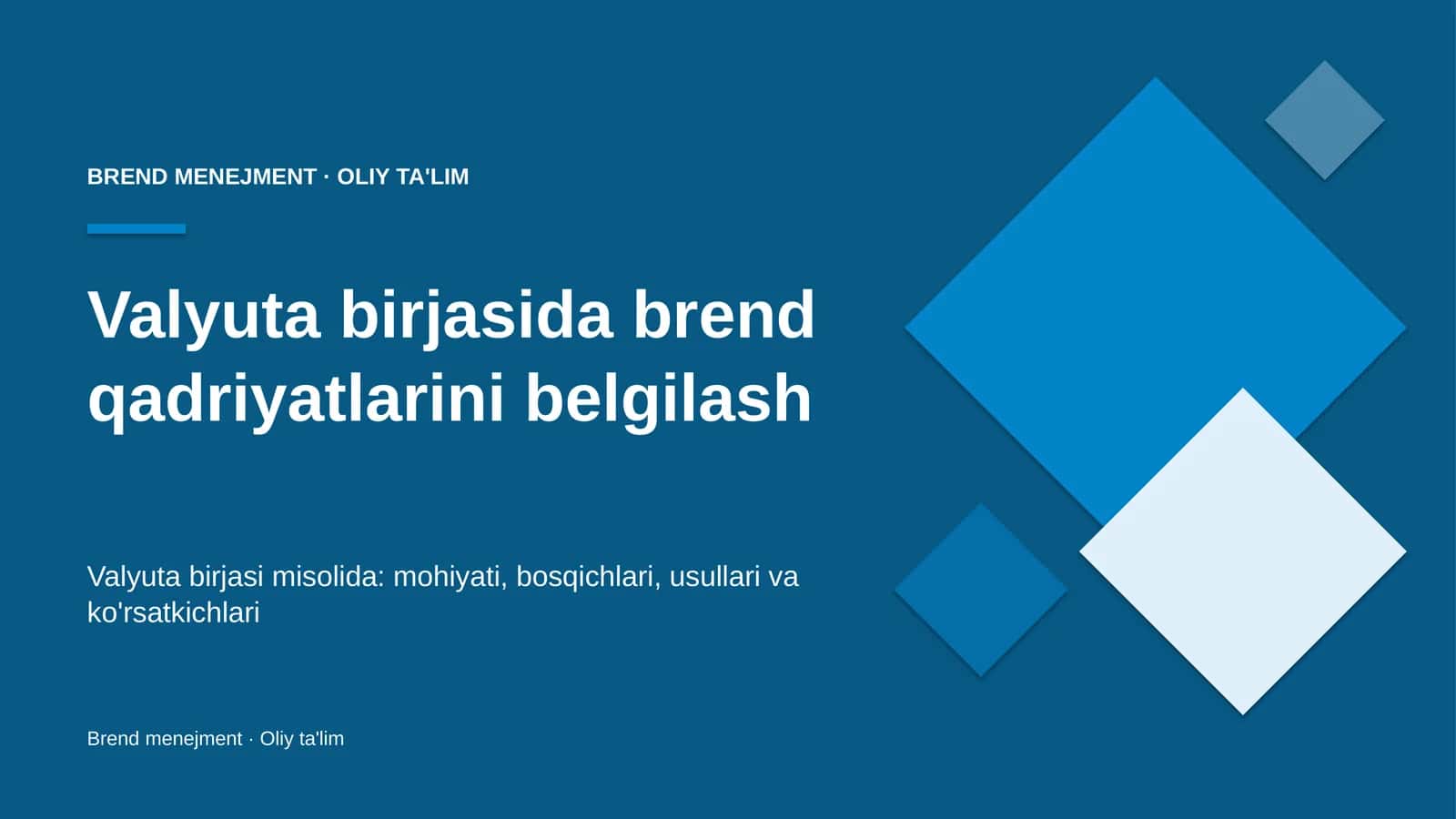 BREND MENEJMENT · OLIY TA'LIM

Valyuta birjasida brend qadriyatlarini belgilash

Valyuta birjasi misolida: mohiyati, bosqichlari, usullari va ko'rsatkichlari

Brend menejment · Oliy ta'lim